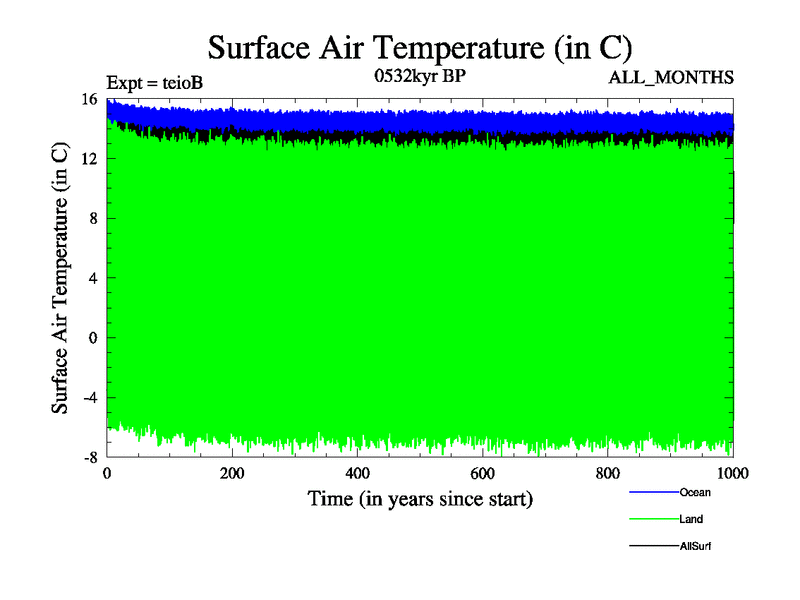 Surface Air Temperature (in C)

Expt = teioB

0532kyr BP

ALL_MONTHS

Surface Air Temperature (in C)

16
12
8
4
0
-4
-8

0
200
400
600
800
1000

Time (in years since start)

Ocean
Land
AllSurf